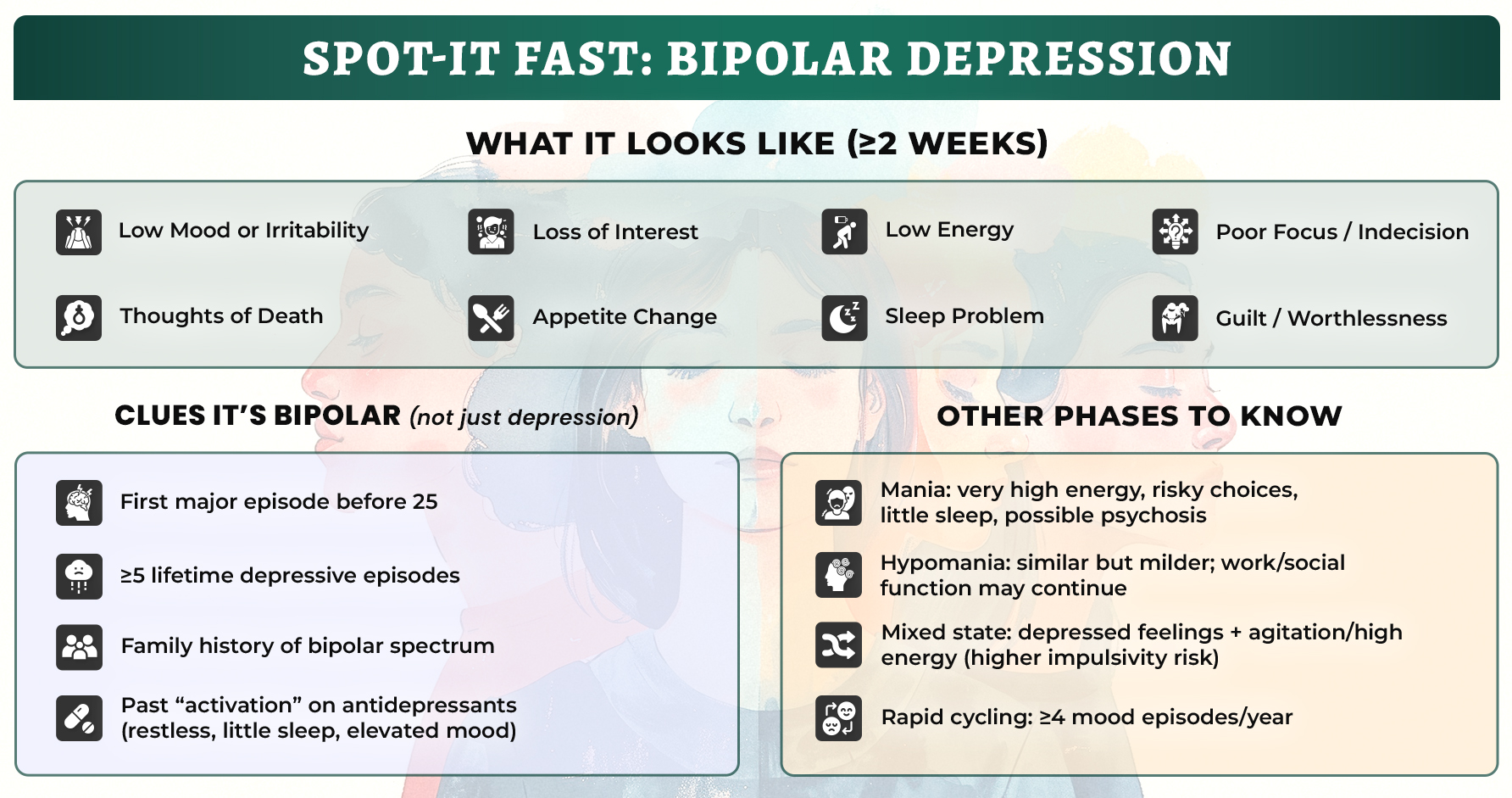 SPOT-IT FAST: BIPOLAR DEPRESSION

WHAT IT LOOKS LIKE (≥2 WEEKS)

Low Mood or Irritability

Loss of Interest

Low Energy

Poor Focus / Indecision

Thoughts of Death

Appetite Change

Sleep Problem

Guilt / Worthlessness

CLUES IT'S BIPOLAR (not just depression)

First major episode before 25

≥5 lifetime depressive episodes

Family history of bipolar spectrum

Past "activation" on antidepressants (restless, little sleep, elevated mood)

OTHER PHASES TO KNOW

Mania: very high energy, risky choices, little sleep, possible psychosis

Hypomania: similar but milder; work/social function may continue

Mixed state: depressed feelings + agitation/high energy (higher impulsivity risk)

Rapid cycling: ≥4 mood episodes/year